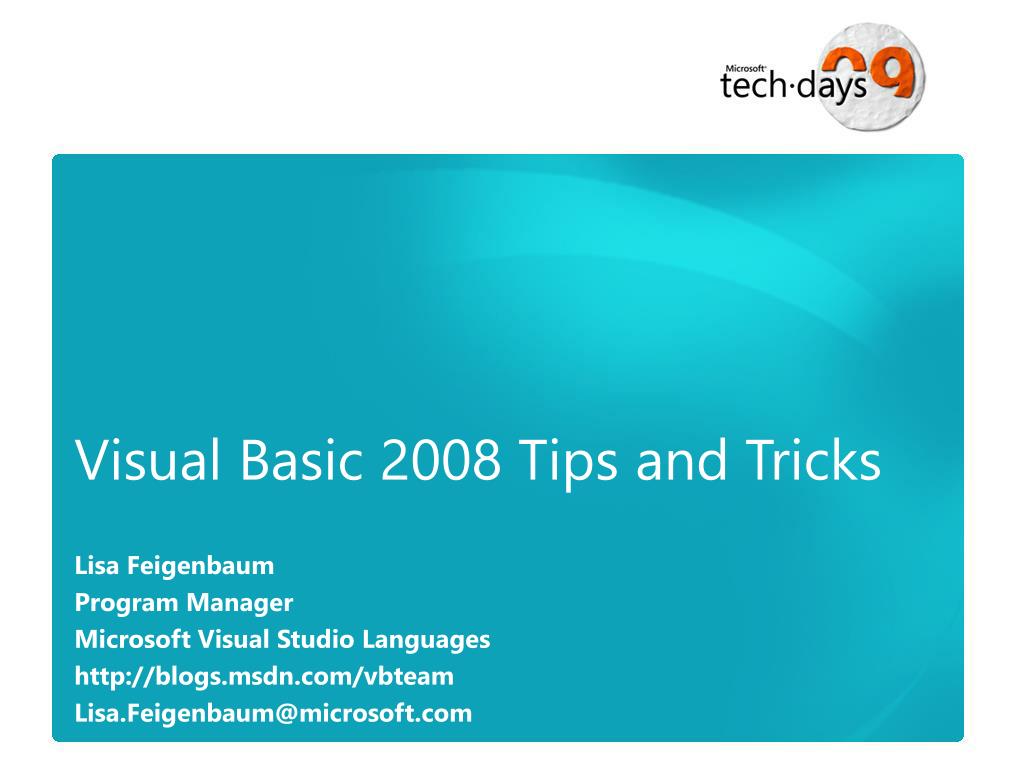 Microsoft tech·days 09

Visual Basic 2008 Tips and Tricks

Lisa Feigenbaum
Program Manager
Microsoft Visual Studio Languages
http://blogs.msdn.com/vbteam
Lisa.Feigenbaum@microsoft.com